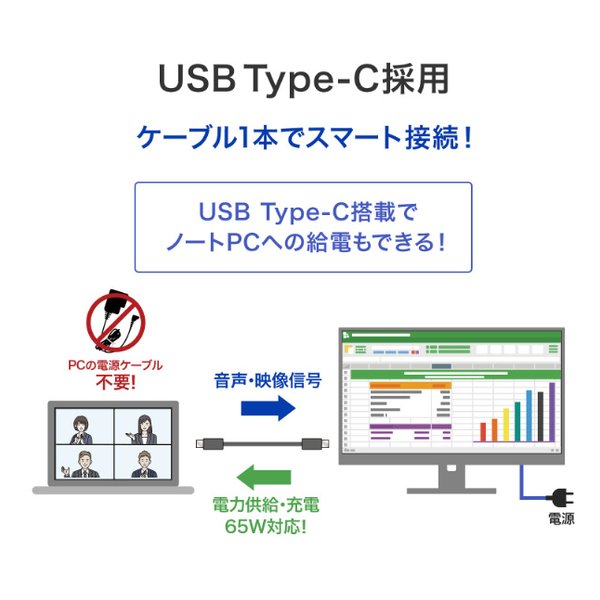 USB Type-C採用

ケーブル1本でスマート接続！

USB Type-C搭載で
ノートPCへの給電もできる！

PCの電源ケーブル
不要!

音声・映像信号

電力供給・充電
65W対応!

電源